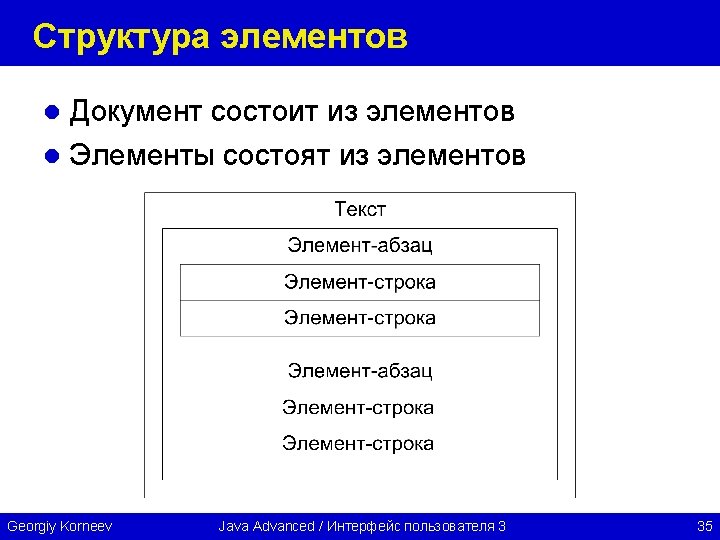 Структура элементов

● Документ состоит из элементов
● Элементы состоят из элементов

Текст
Элемент-абзац
Элемент-строка
Элемент-строка
Элемент-абзац
Элемент-строка
Элемент-строка

Georgiy Korneev
Java Advanced / Интерфейс пользователя 3
35